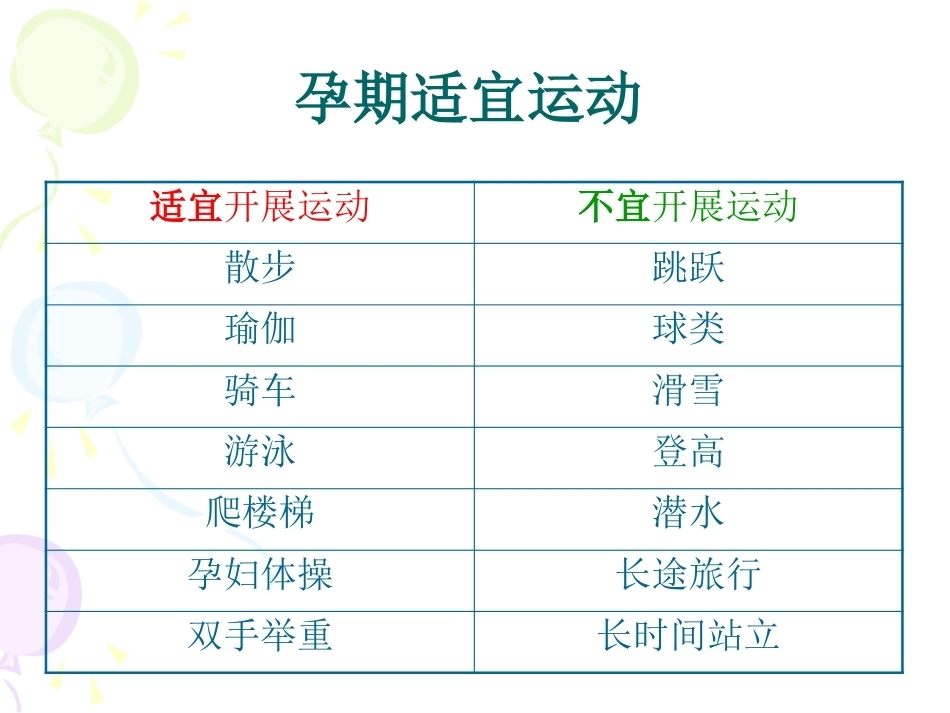 孕期适宜运动

| 适宜开展运动 | 不宜开展运动 |
|---|---|
| 散步 | 跳跃 |
| 瑜伽 | 球类 |
| 骑车 | 滑雪 |
| 游泳 | 登高 |
| 爬楼梯 | 潜水 |
| 孕妇体操 | 长途旅行 |
| 双手举重 | 长时间站立 |